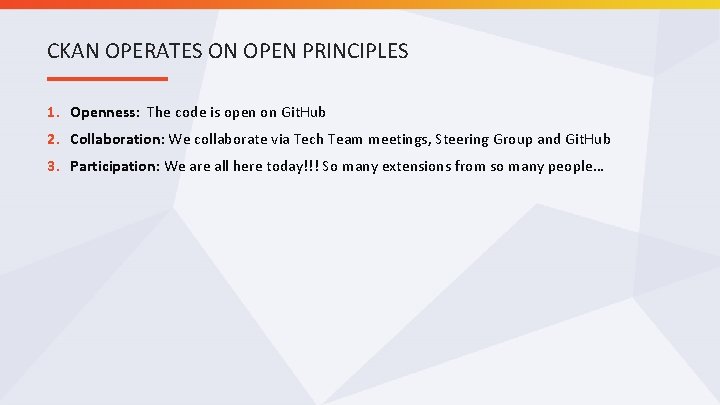 CKAN OPERATES ON OPEN PRINCIPLES

1. Openness: The code is open on GitHub
2. Collaboration: We collaborate via Tech Team meetings, Steering Group and GitHub
3. Participation: We are all here today!!! So many extensions from so many people…